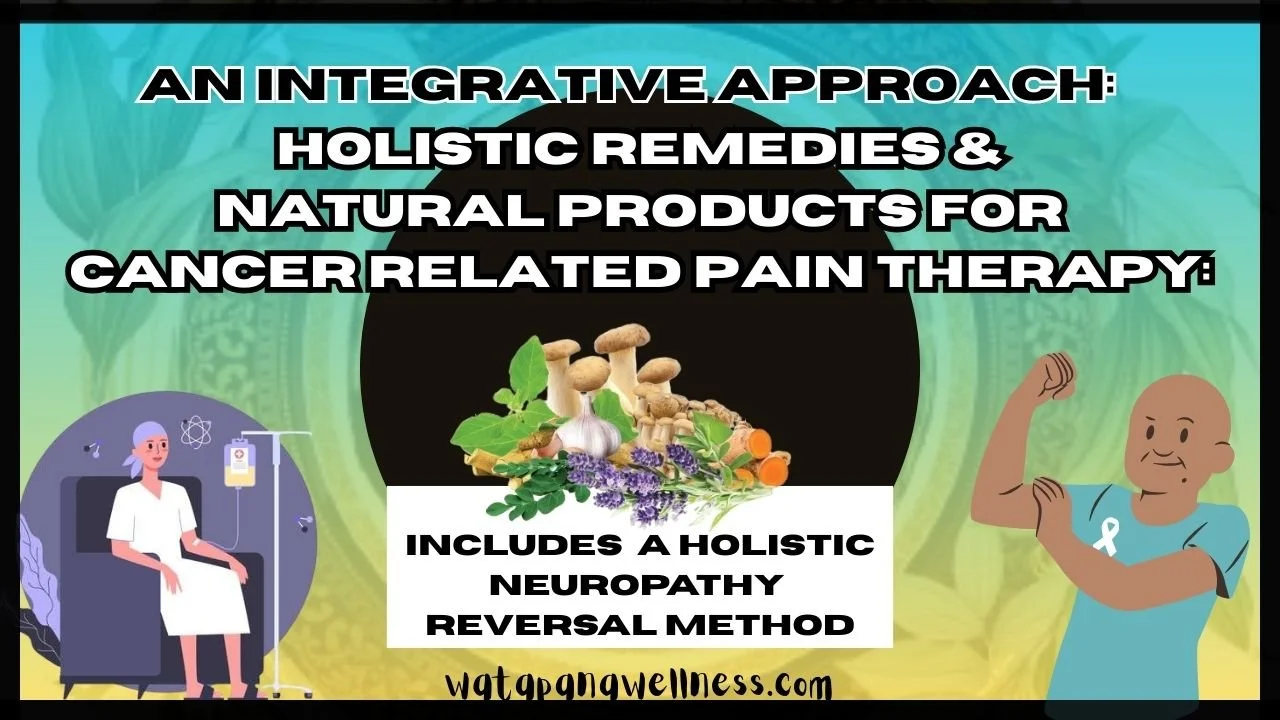 AN INTEGRATIVE APPROACH: HOLISTIC REMEDIES & NATURAL PRODUCTS FOR CANCER RELATED PAIN THERAPY:

INCLUDES A HOLISTIC NEUROPATHY REVERSAL METHOD

watapangwellness.com